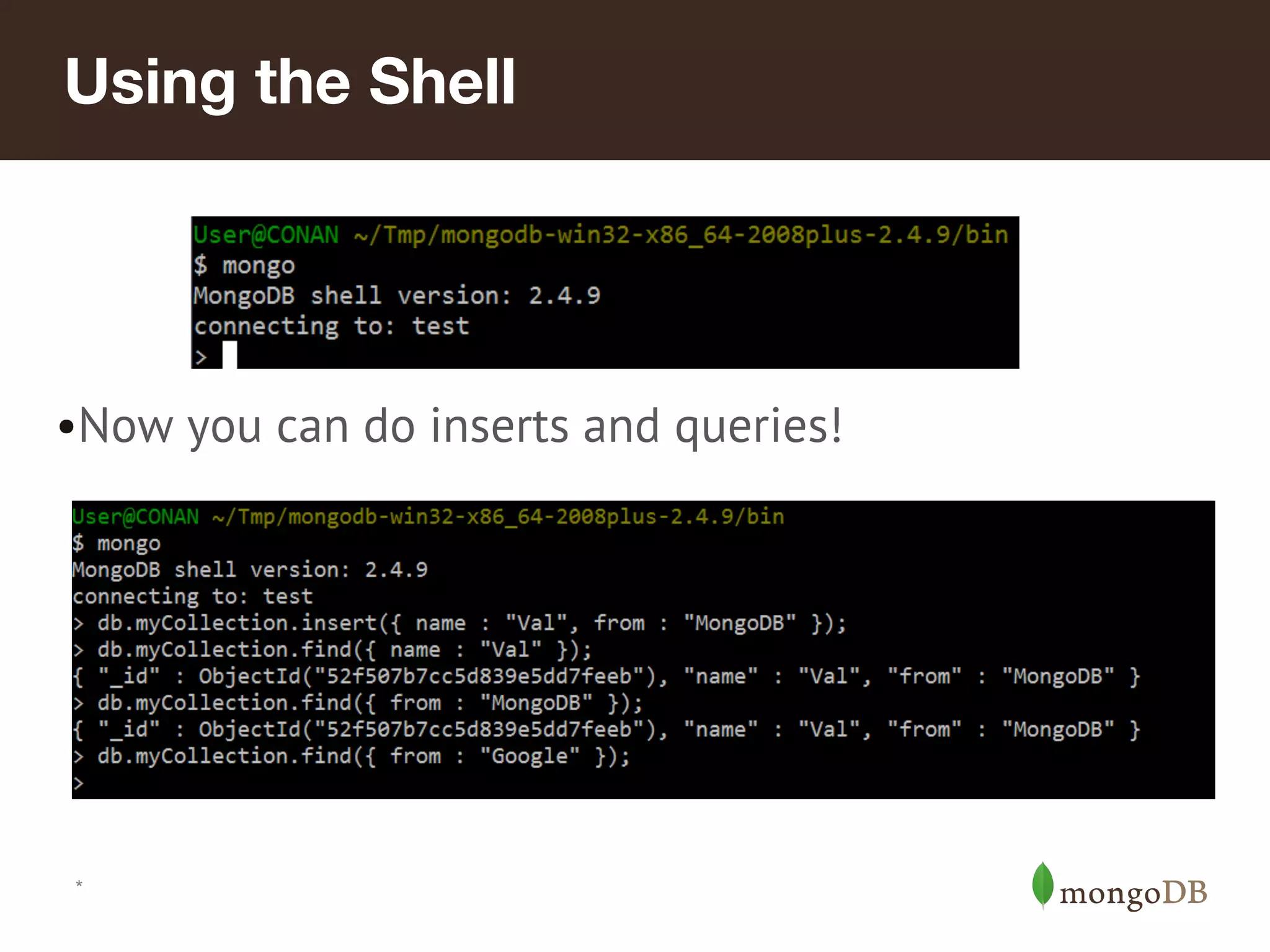 Using the Shell

User@CONAN ~/Tmp/mongodb-win32-x86_64-2008plus-2.4.9/bin
$ mongo
MongoDB shell version: 2.4.9
connecting to: test
>

•Now you can do inserts and queries!

User@CONAN ~/Tmp/mongodb-win32-x86_64-2008plus-2.4.9/bin
$ mongo
MongoDB shell version: 2.4.9
connecting to: test
> db.myCollection.insert({ name : "Val", from : "MongoDB" });
> db.myCollection.find({ name : "Val" });
{ "_id" : ObjectId("52f507b7cc5d839e5dd7feeb"), "name" : "Val", "from" : "MongoDB" }
> db.myCollection.find({ from : "MongoDB" });
{ "_id" : ObjectId("52f507b7cc5d839e5dd7feeb"), "name" : "Val", "from" : "MongoDB" }
> db.myCollection.find({ from : "Google" });
>

*

mongoDB